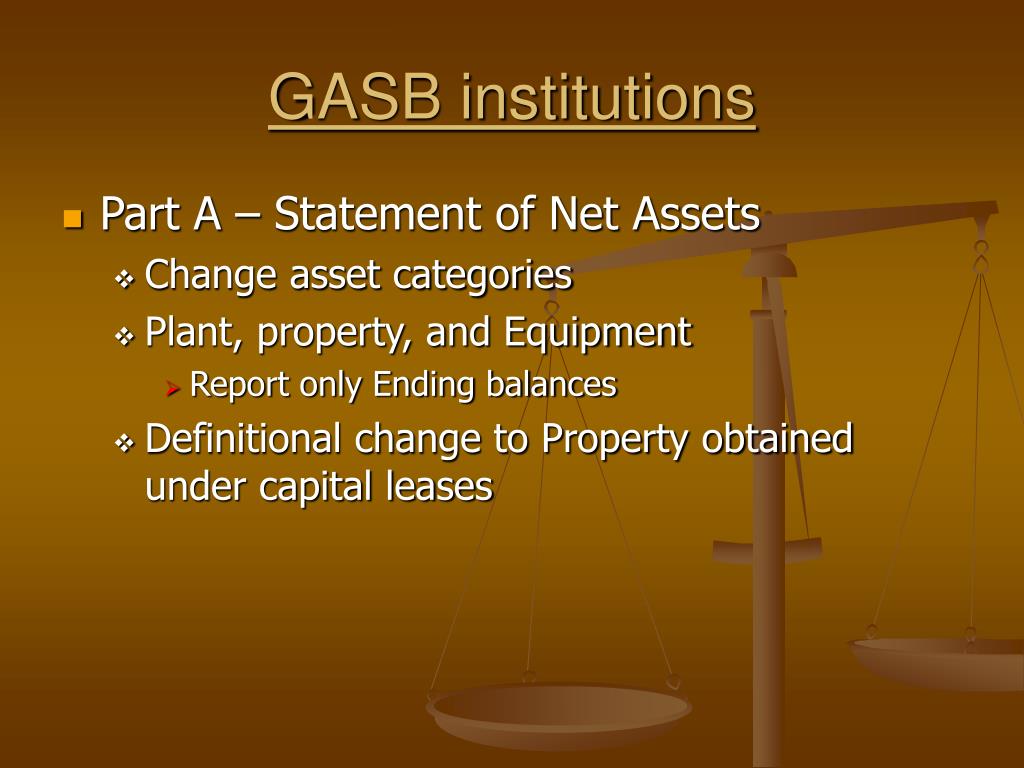 GASB institutions

Part A – Statement of Net Assets

Change asset categories

Plant, property, and Equipment

Report only Ending balances

Definitional change to Property obtained under capital leases